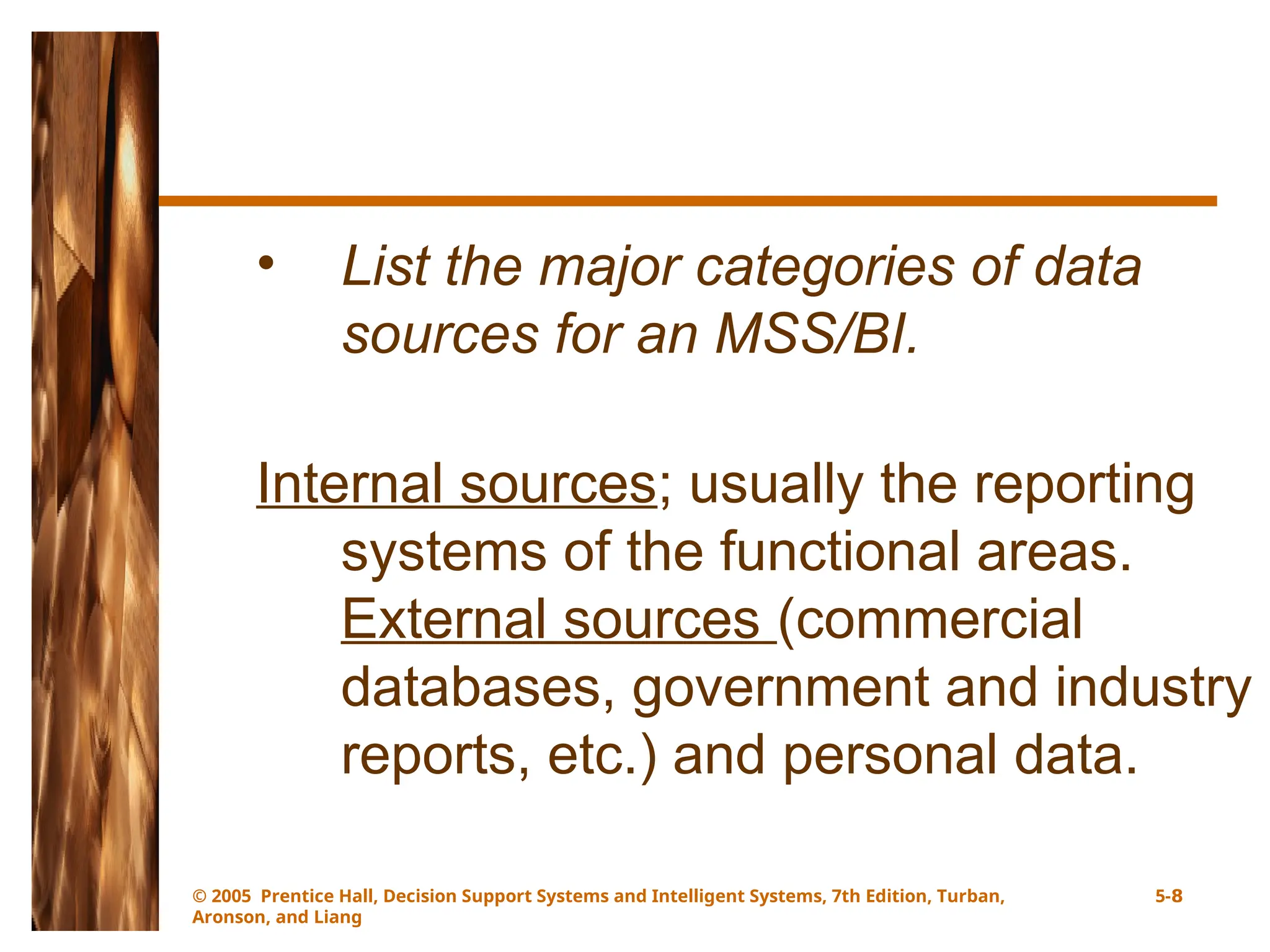 • List the major categories of data sources for an MSS/BI.

Internal sources; usually the reporting systems of the functional areas. External sources (commercial databases, government and industry reports, etc.) and personal data.

© 2005 Prentice Hall, Decision Support Systems and Intelligent Systems, 7th Edition, Turban, Aronson, and Liang

5-8